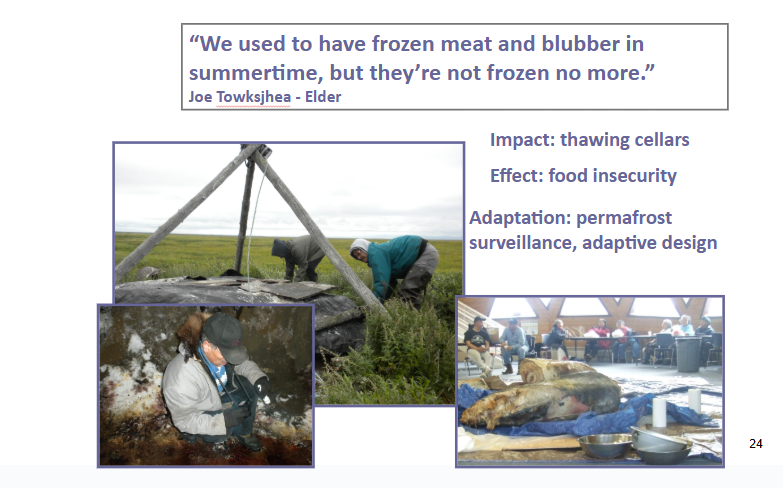 “We used to have frozen meat and blubber in summertime, but they’re not frozen no more.”
Joe Towksjhea - Elder

Impact: thawing cellars

Effect: food insecurity

Adaptation: permafrost surveillance, adaptive design

24